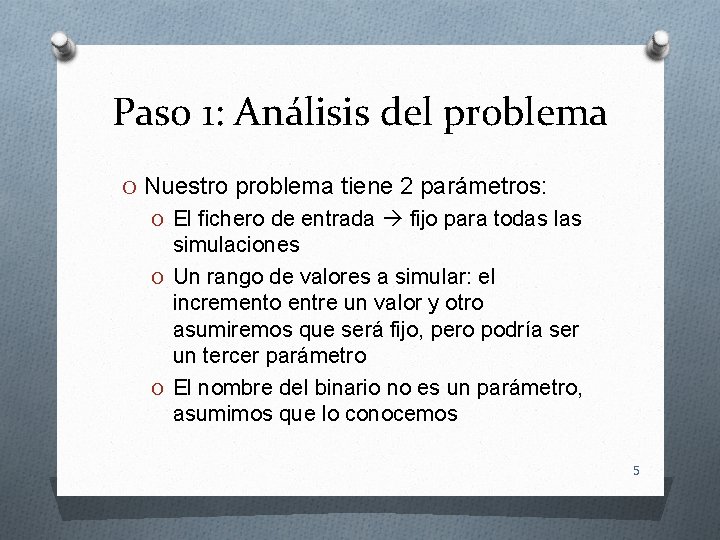 Paso 1: Análisis del problema

O Nuestro problema tiene 2 parámetros:

O El fichero de entrada → fijo para todas las simulaciones

O Un rango de valores a simular: el incremento entre un valor y otro asumiremos que será fijo, pero podría ser un tercer parámetro

O El nombre del binario no es un parámetro, asumimos que lo conocemos

5